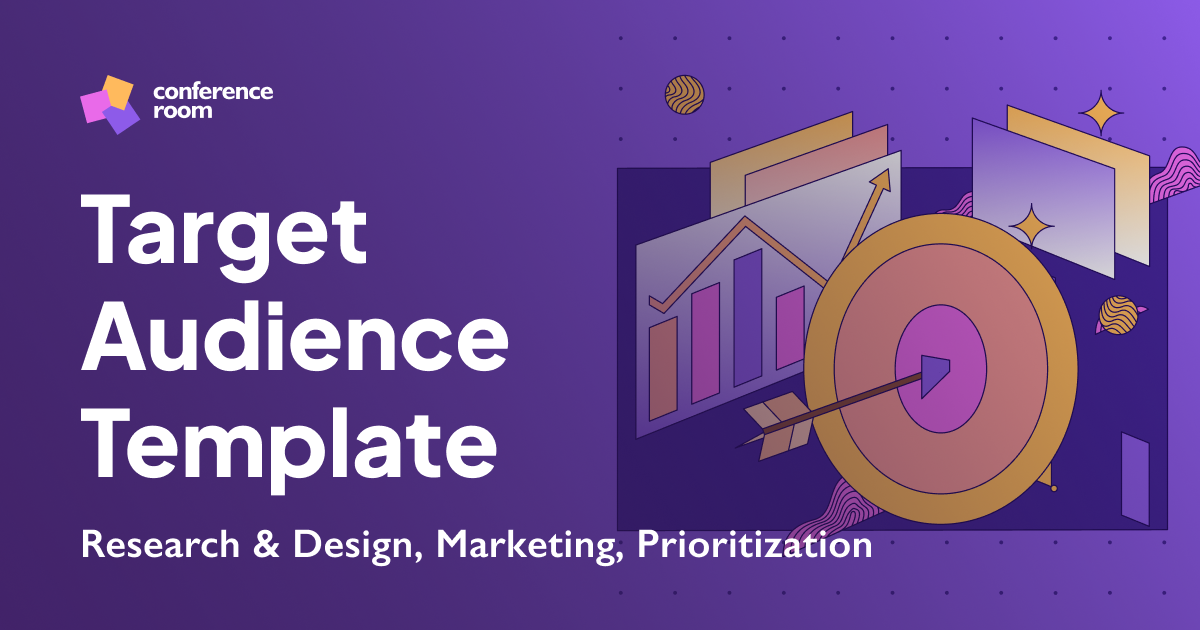 conference room

Target Audience Template

Research & Design, Marketing, Prioritization